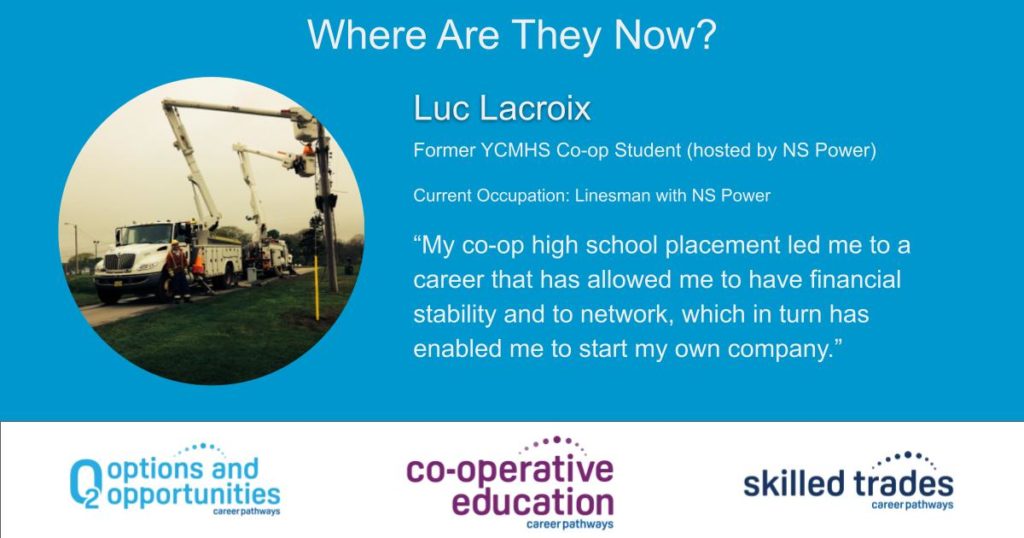 Where Are They Now?

Luc Lacroix

Former YCMHS Co-op Student (hosted by NS Power)

Current Occupation: Linesman with NS Power

“My co-op high school placement led me to a career that has allowed me to have financial stability and to network, which in turn has enabled me to start my own company.”

O2 options and opportunities career pathways

co-operative education career pathways

skilled trades career pathways